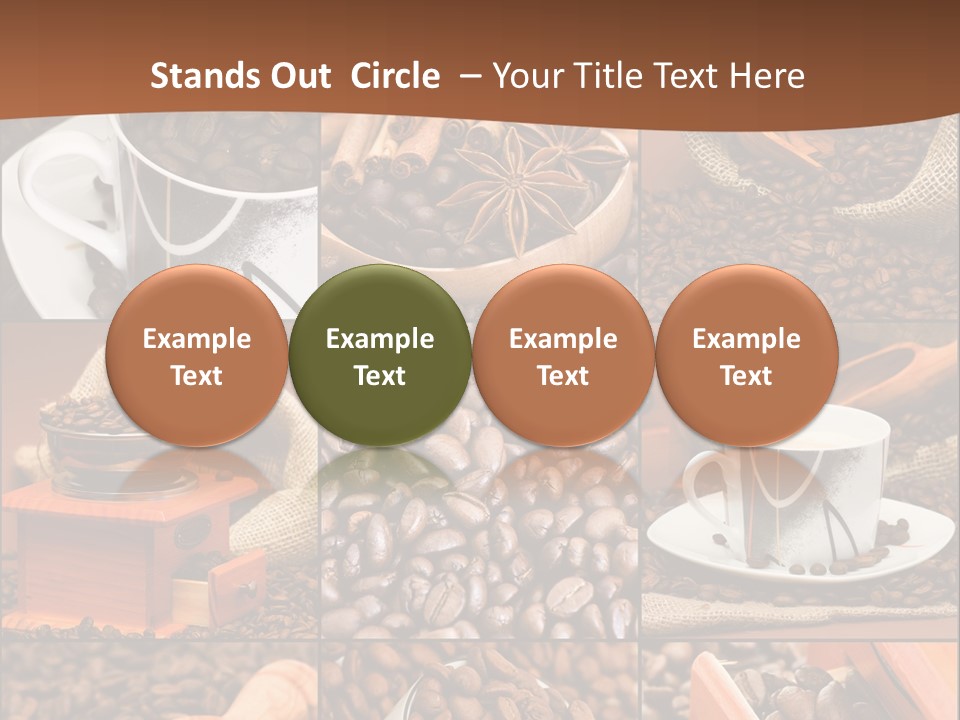 Stands Out Circle – Your Title Text Here

Example Text

Example Text

Example Text

Example Text